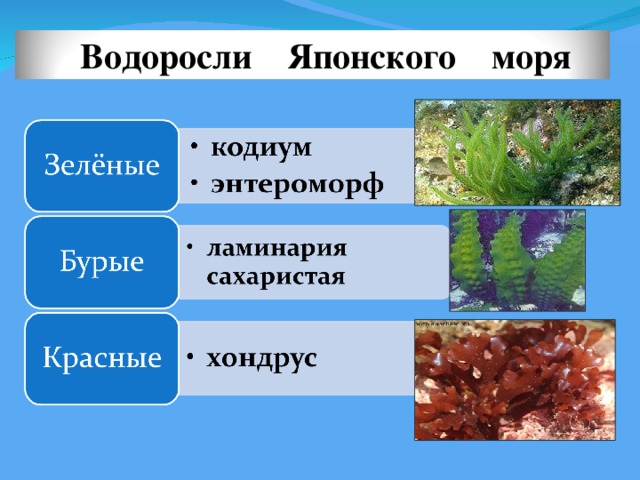 Водоросли Японского моря

Зелёные
• кодиум
• энтероморф

Бурые
• ламинария сахаристая

Красные
• хондрус